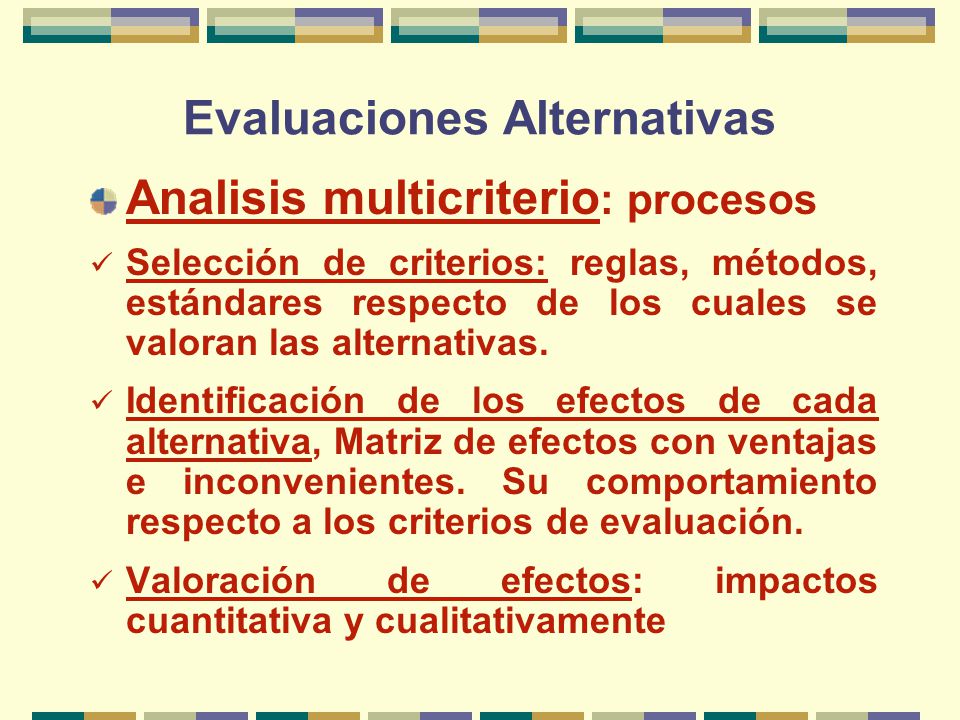 Evaluaciones Alternativas

Analisis multicriterio: procesos

✓ Selección de criterios: reglas, métodos, estándares respecto de los cuales se valoran las alternativas.

✓ Identificación de los efectos de cada alternativa, Matriz de efectos con ventajas e inconvenientes. Su comportamiento respecto a los criterios de evaluación.

✓ Valoración de efectos: impactos cuantitativa y cualitativamente